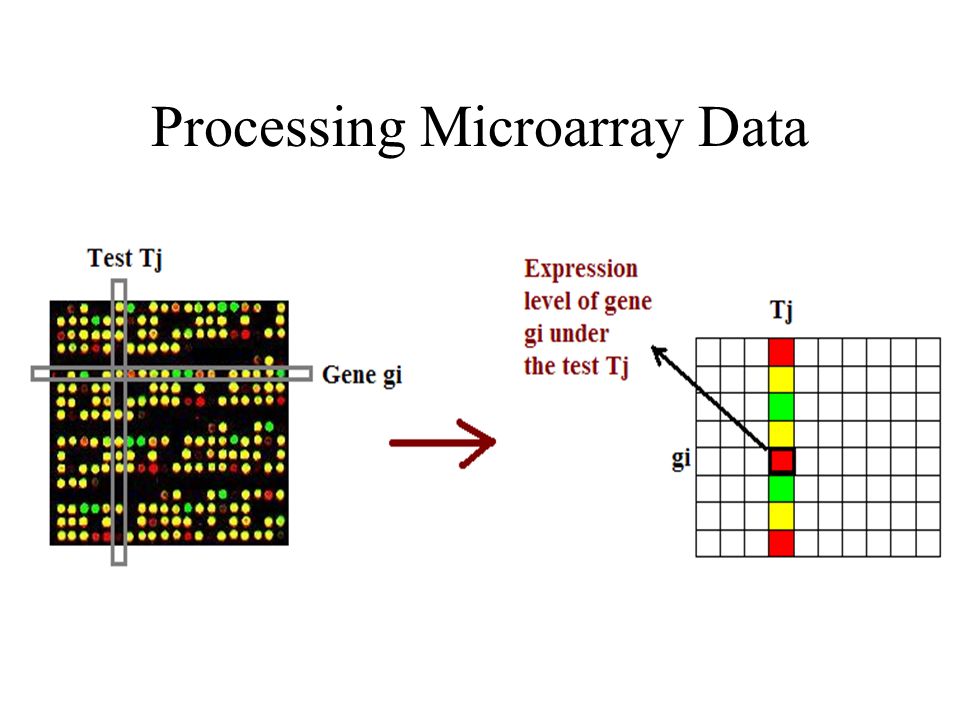 Processing Microarray Data

Test Tj

Gene gi

Expression level of gene gi under the test Tj

Tj

gi